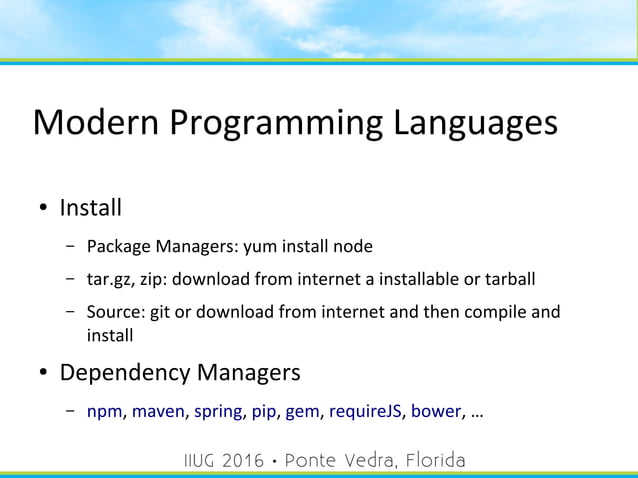 Modern Programming Languages

• Install

− Package Managers: yum install node

− tar.gz, zip: download from internet a installable or tarball

− Source: git or download from internet and then compile and install

• Dependency Managers

− npm, maven, spring, pip, gem, requireJS, bower, …

IIUG 2016 • Ponte Vedra, Florida